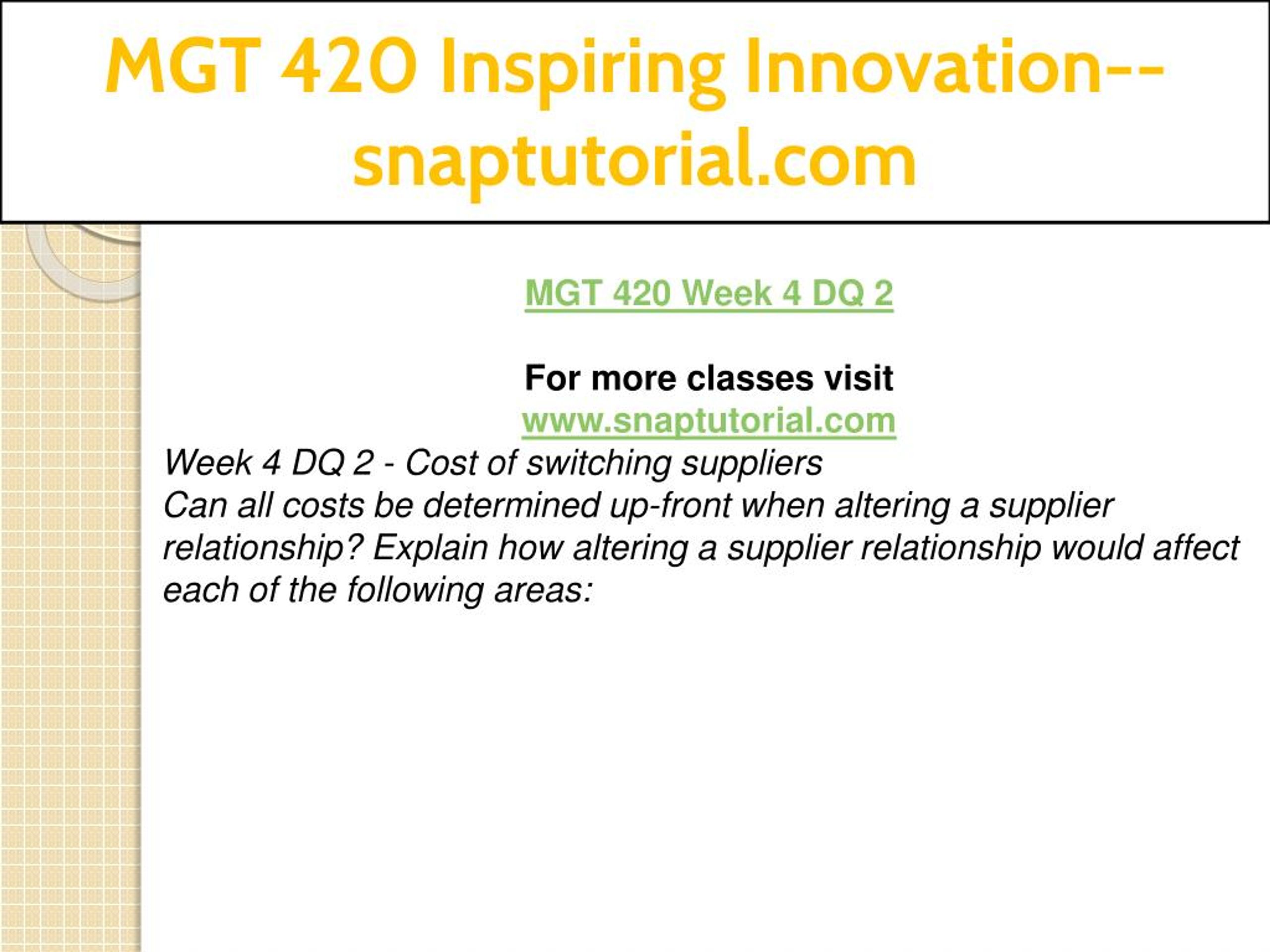 MGT 420 Inspiring Innovation--snaptutorial.com

MGT 420 Week 4 DQ 2

For more classes visit
www.snaptutorial.com
Week 4 DQ 2 - Cost of switching suppliers
Can all costs be determined up-front when altering a supplier relationship? Explain how altering a supplier relationship would affect each of the following areas: